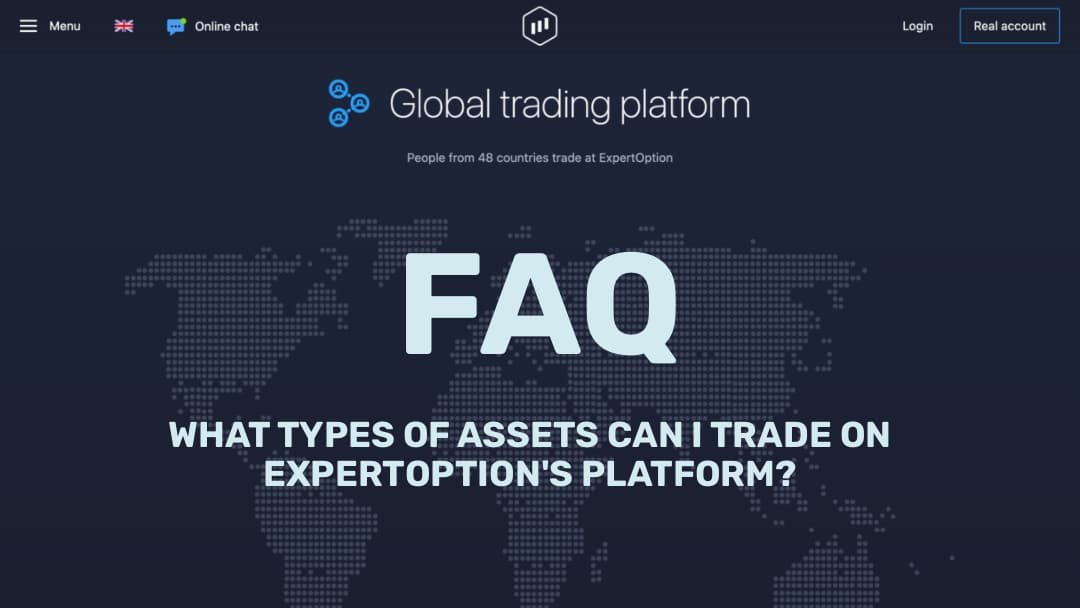 Menu
Online chat
Login
Real account

Global trading platform

People from 48 countries trade at ExpertOption

FAQ

WHAT TYPES OF ASSETS CAN I TRADE ON EXPERTOPTION'S PLATFORM?